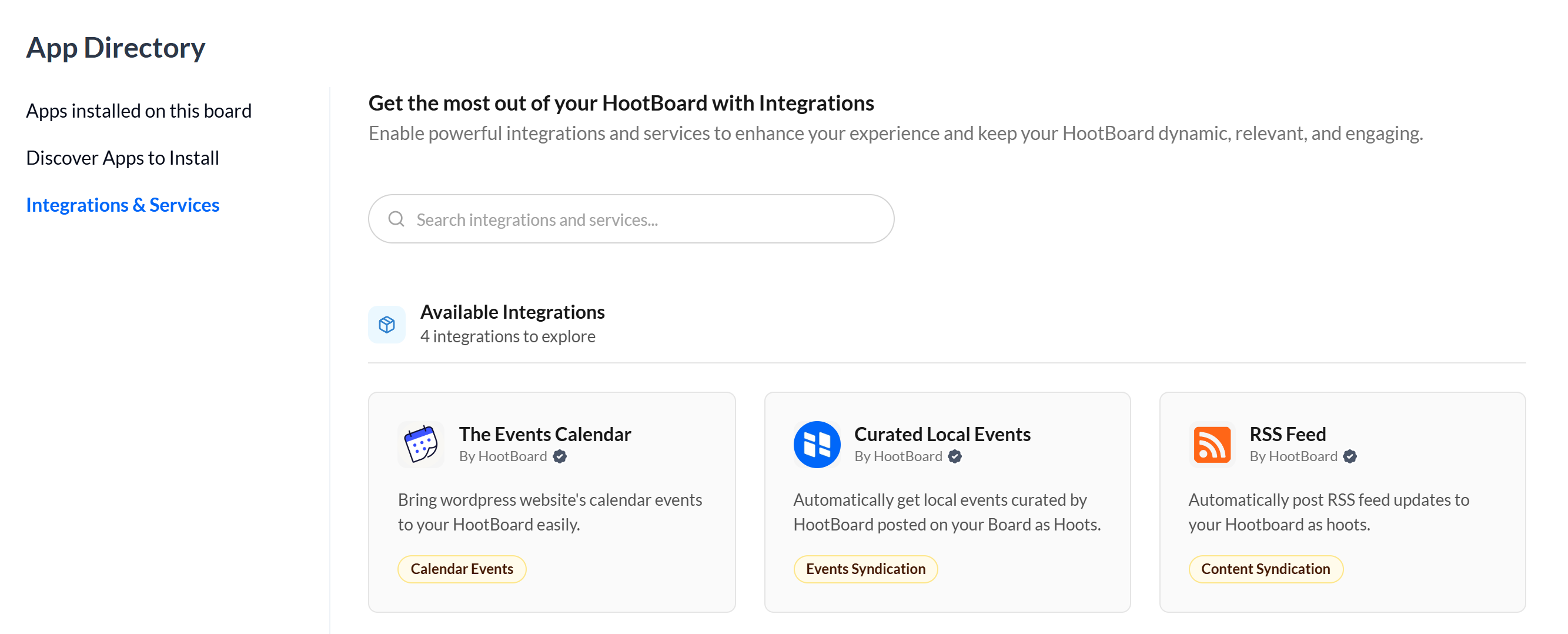 App Directory

Apps installed on this board

Discover Apps to Install

Integrations & Services

Get the most out of your HootBoard with Integrations

Enable powerful integrations and services to enhance your experience and keep your HootBoard dynamic, relevant, and engaging.

Search integrations and services...

Available Integrations

4 integrations to explore

The Events Calendar

By HootBoard

Bring wordpress website's calendar events to your HootBoard easily.

Calendar Events

Curated Local Events

By HootBoard

Automatically get local events curated by HootBoard posted on your Board as Hoots.

Events Syndication

RSS Feed

By HootBoard

Automatically post RSS feed updates to your Hootboard as hoots.

Content Syndication